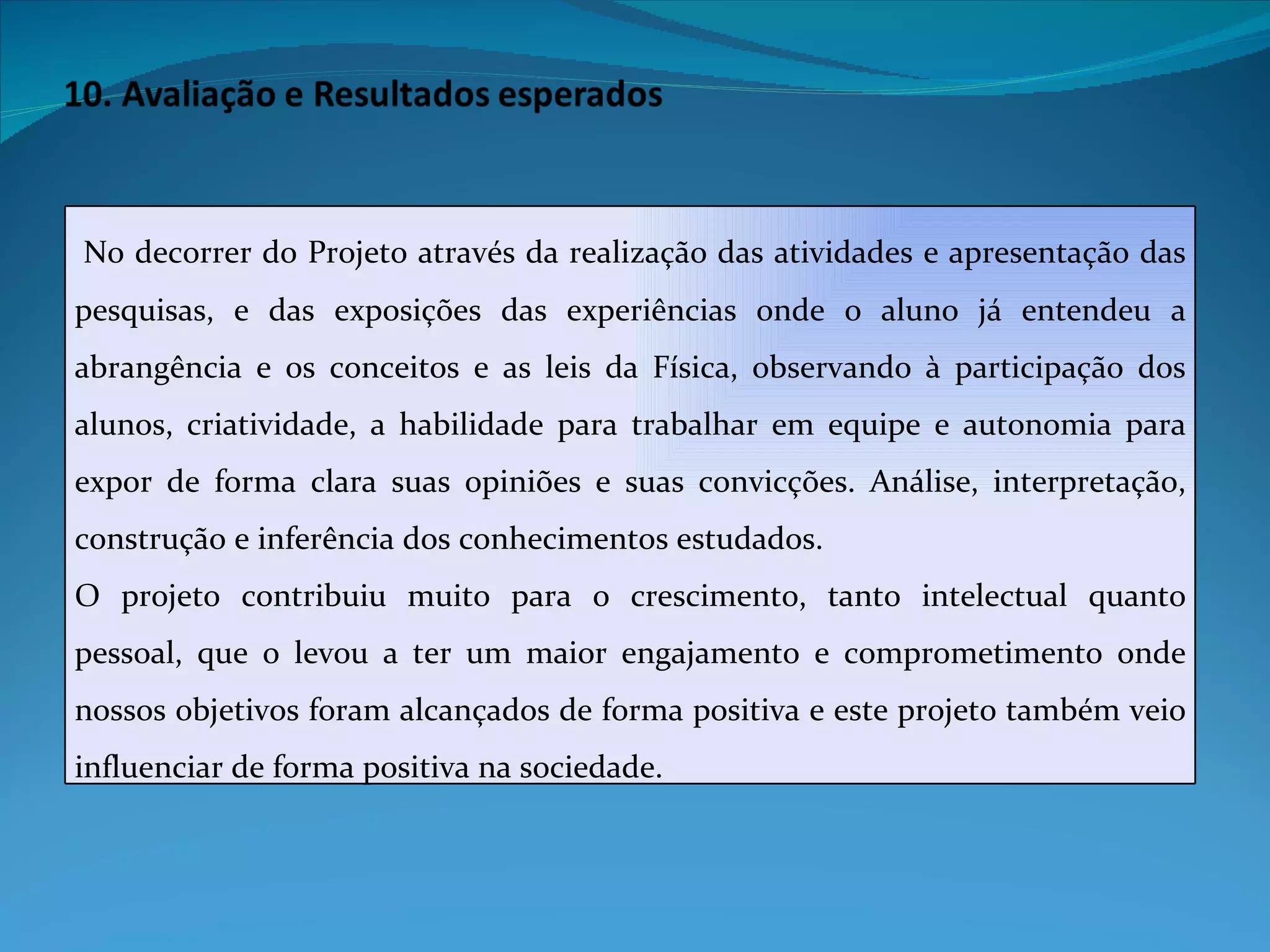 10. Avaliação e Resultados esperados

No decorrer do Projeto através da realização das atividades e apresentação das pesquisas, e das exposições das experiências onde o aluno já entendeu a abrangência e os conceitos e as leis da Física, observando à participação dos alunos, criatividade, a habilidade para trabalhar em equipe e autonomia para expor de forma clara suas opiniões e suas convicções. Análise, interpretação, construção e inferência dos conhecimentos estudados.

O projeto contribuiu muito para o crescimento, tanto intelectual quanto pessoal, que o levou a ter um maior engajamento e comprometimento onde nossos objetivos foram alcançados de forma positiva e este projeto também veio influenciar de forma positiva na sociedade.